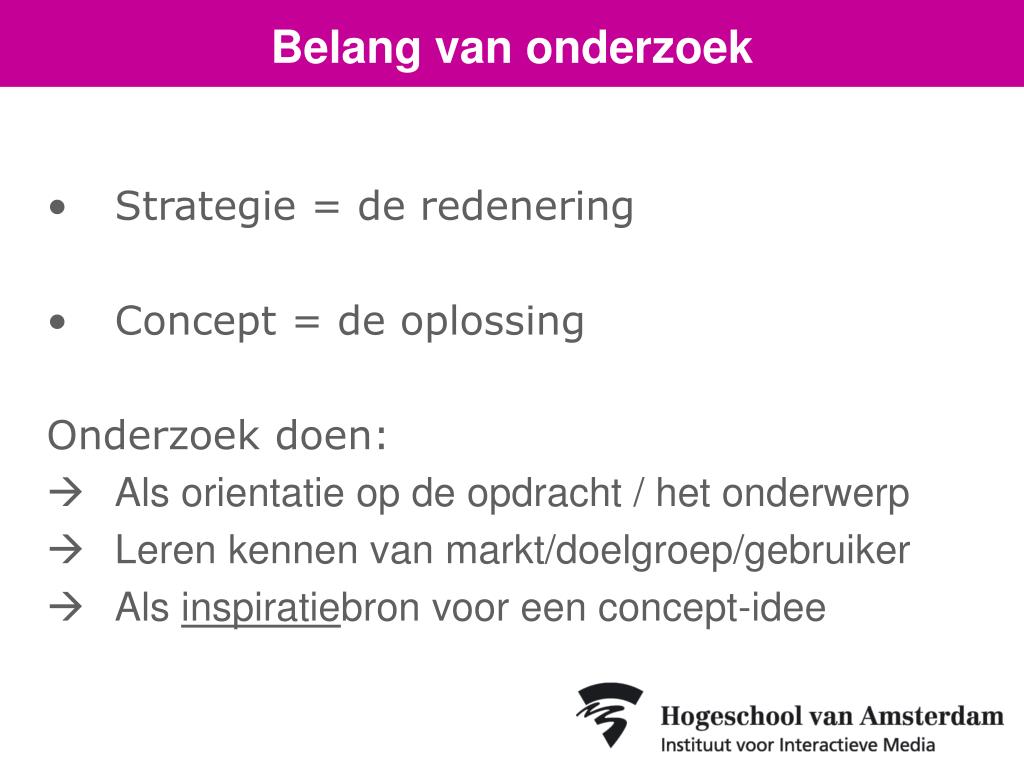 Belang van onderzoek

• Strategie = de redenering

• Concept = de oplossing

Onderzoek doen:
→ Als orientatie op de opdracht / het onderwerp
→ Leren kennen van markt/doelgroep/gebruiker
→ Als inspiratiebron voor een concept-idee

Hogeschool van Amsterdam
Instituut voor Interactieve Media